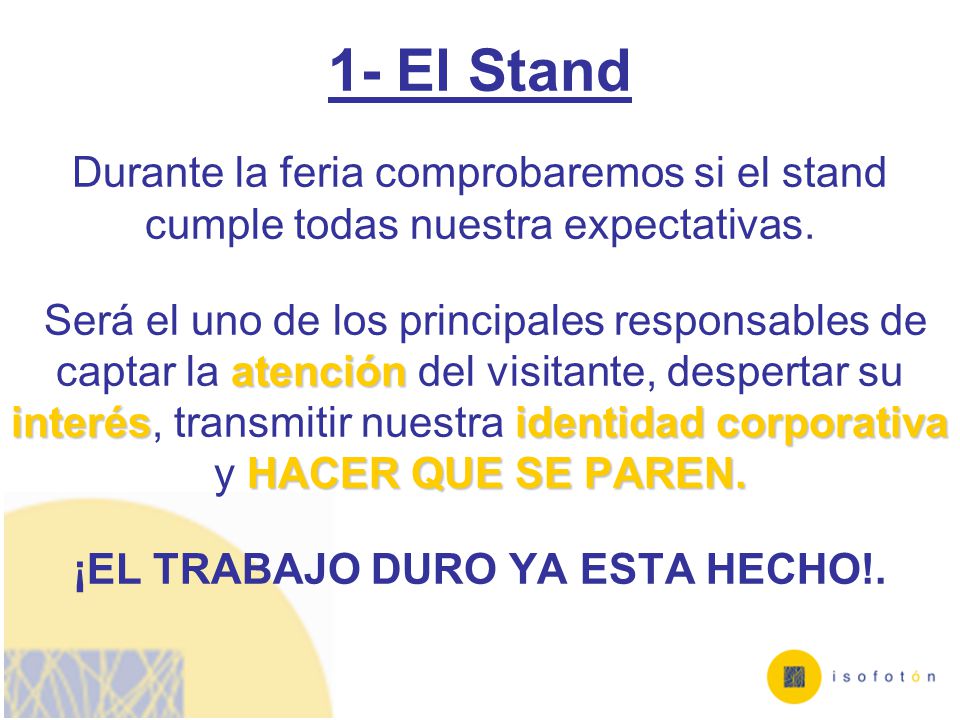 1- El Stand

Durante la feria comprobaremos si el stand cumple todas nuestra expectativas.

Será el uno de los principales responsables de captar la atención del visitante, despertar su interés, transmitir nuestra identidad corporativa y HACER QUE SE PAREN.

¡EL TRABAJO DURO YA ESTA HECHO!.

isofotón